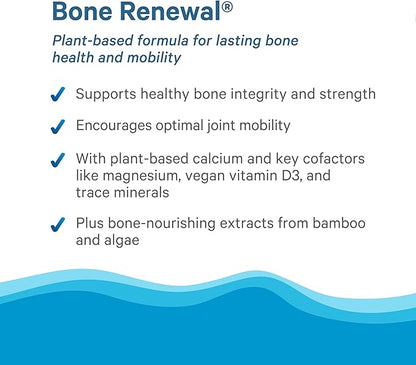 Bone Renewal®

Plant-based formula for lasting bone health and mobility

✓ Supports healthy bone integrity and strength

✓ Encourages optimal joint mobility

✓ With plant-based calcium and key cofactors like magnesium, vegan vitamin D3, and trace minerals

✓ Plus bone-nourishing extracts from bamboo and algae